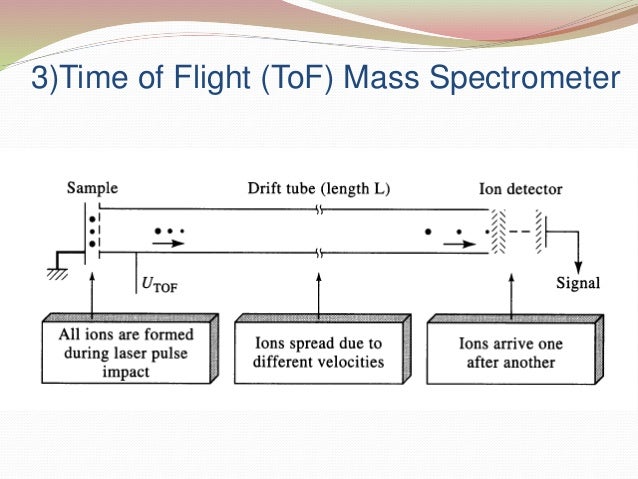 3)Time of Flight (ToF) Mass Spectrometer

Sample

Drift tube (length L)

Ion detector

$U_{TOF}$

Signal

All ions are formed during laser pulse impact

Ions spread due to different velocities

Ions arrive one after another